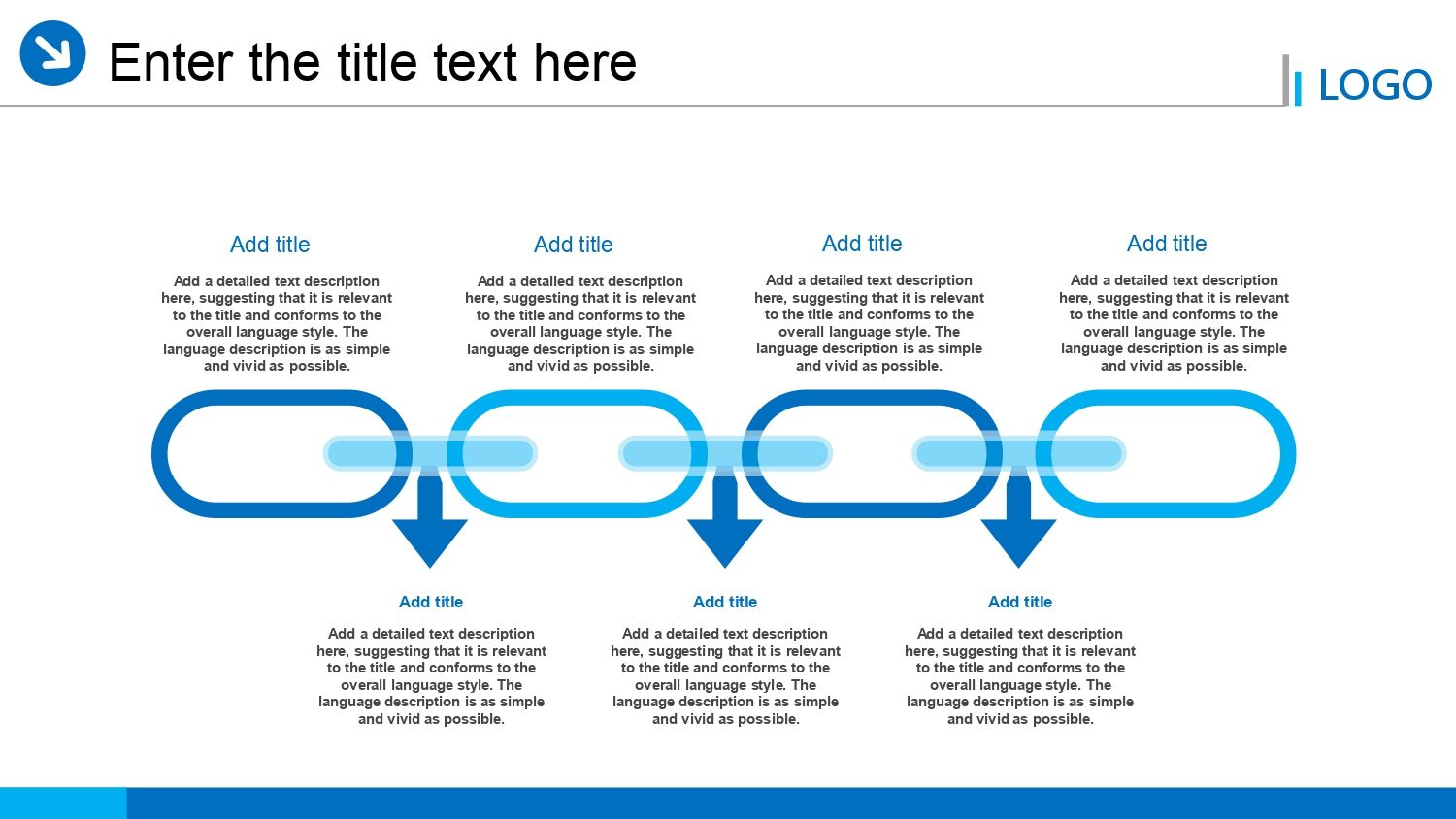 Enter the title text here

LOGO

Add title

Add a detailed text description here, suggesting that it is relevant to the title and conforms to the overall language style. The language description is as simple and vivid as possible.

Add title

Add a detailed text description here, suggesting that it is relevant to the title and conforms to the overall language style. The language description is as simple and vivid as possible.

Add title

Add a detailed text description here, suggesting that it is relevant to the title and conforms to the overall language style. The language description is as simple and vivid as possible.

Add title

Add a detailed text description here, suggesting that it is relevant to the title and conforms to the overall language style. The language description is as simple and vivid as possible.

Add title

Add a detailed text description here, suggesting that it is relevant to the title and conforms to the overall language style. The language description is as simple and vivid as possible.

Add title

Add a detailed text description here, suggesting that it is relevant to the title and conforms to the overall language style. The language description is as simple and vivid as possible.

Add title

Add a detailed text description here, suggesting that it is relevant to the title and conforms to the overall language style. The language description is as simple and vivid as possible.